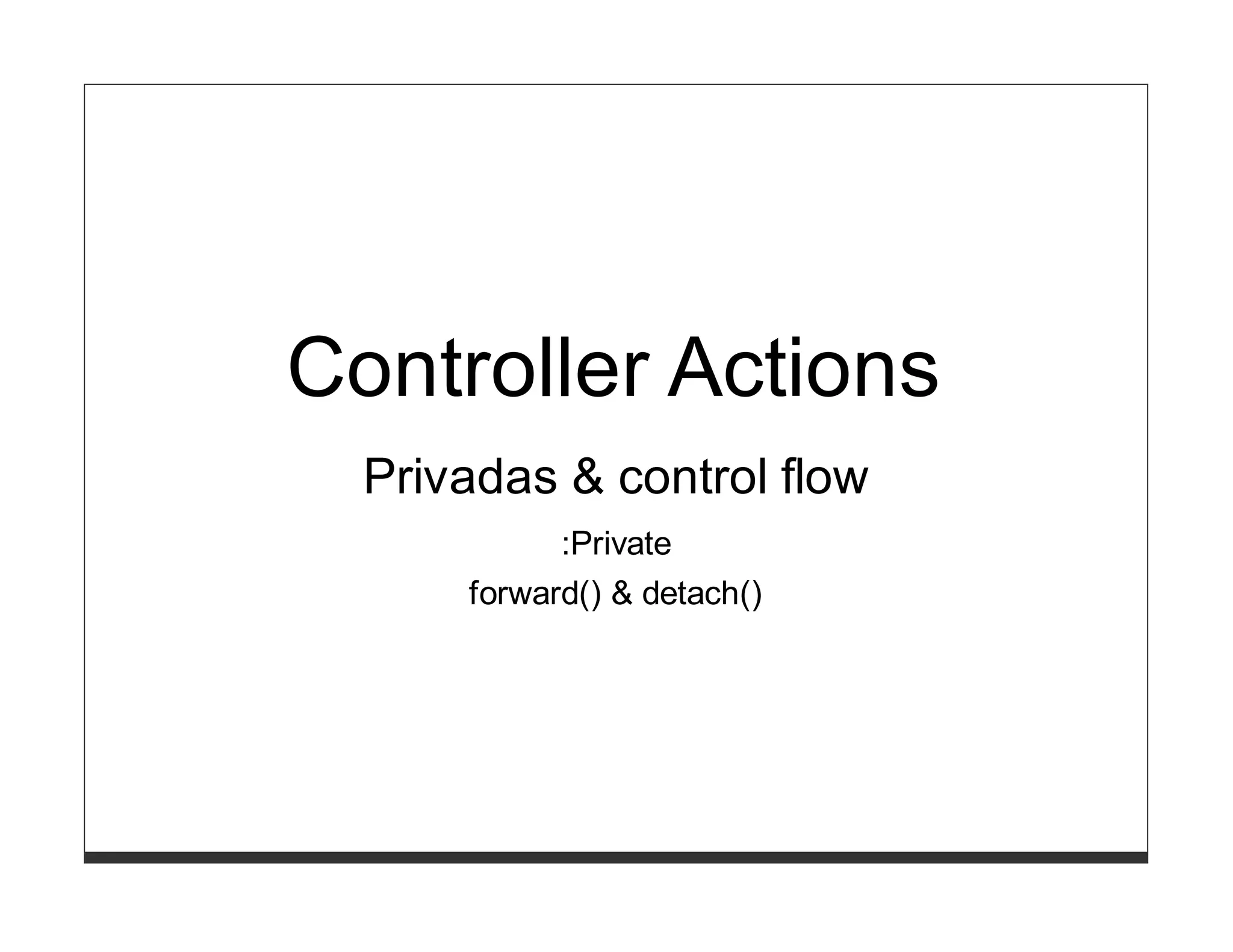 Controller Actions

Privadas & control flow

:Private

forward() & detach()